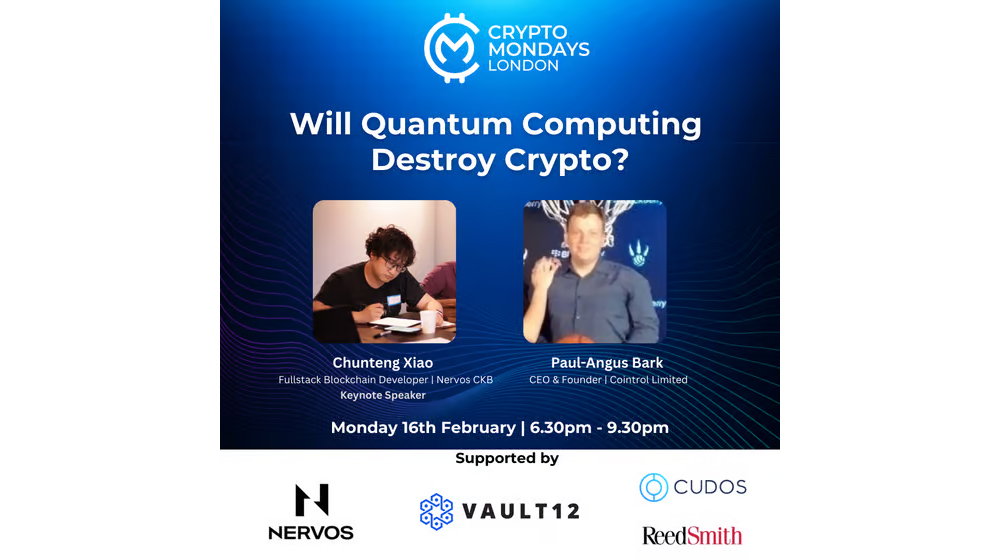 CRYPTO MONDAYS LONDON

Will Quantum Computing Destroy Crypto?

Chunteng Xiao
Fullstack Blockchain Developer | Nervos CKB
Keynote Speaker

Paul-Angus Bark
CEO & Founder | Cointrol Limited

Monday 16th February | 6.30pm - 9.30pm

Supported by

NERVOS

VAULT12

CUDOS

ReedSmith